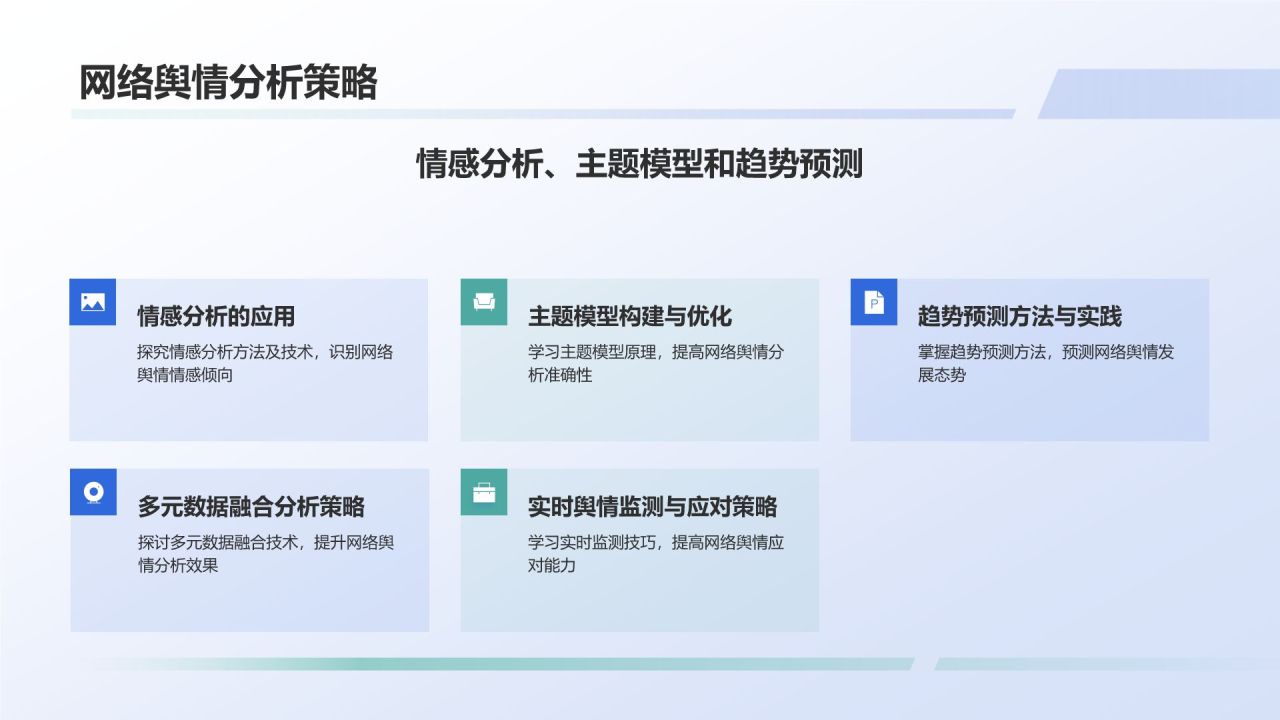 网络舆情分析策略

情感分析、主题模型和趋势预测

情感分析的应用

探究情感分析方法及技术，识别网络舆情情感倾向

主题模型构建与优化

学习主题模型原理，提高网络舆情分析准确性

趋势预测方法与实践

掌握趋势预测方法，预测网络舆情发展态势

多元数据融合分析策略

探讨多元数据融合技术，提升网络舆情分析效果

实时舆情监测与应对策略

学习实时监测技巧，提高网络舆情应对能力